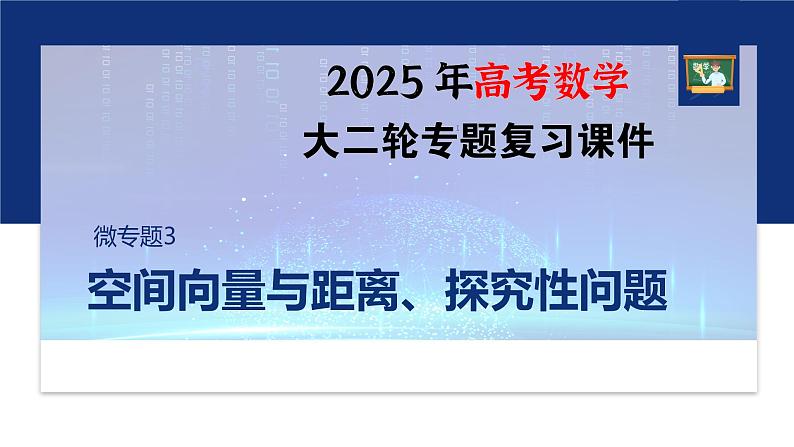 2025 年高考数学
大二轮专题复习课件

微专题3

空间向量与距离、探究性问题